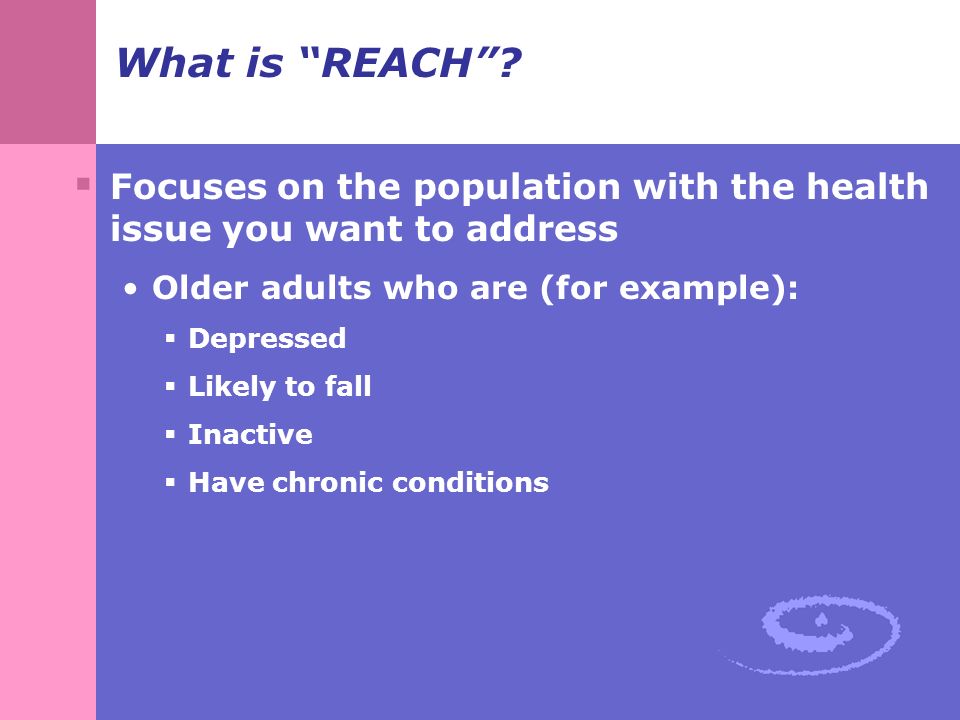 What is “REACH”?

▪ Focuses on the population with the health issue you want to address

• Older adults who are (for example):

▪ Depressed

▪ Likely to fall

▪ Inactive

▪ Have chronic conditions